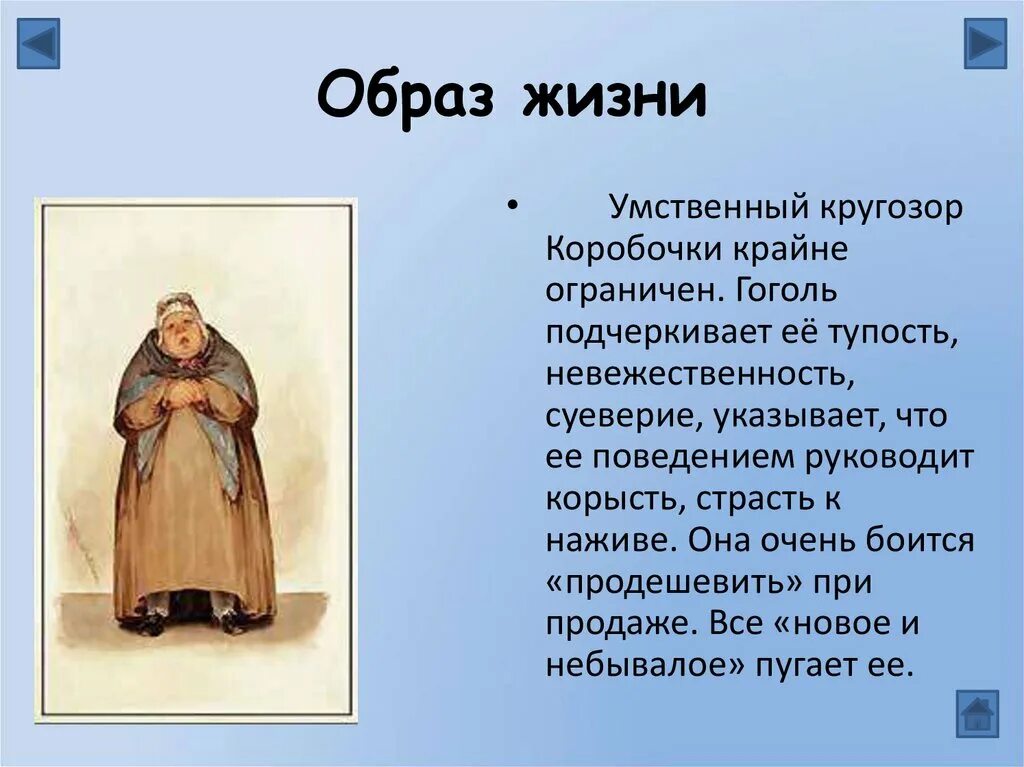 Образ жизни

• Умственный кругозор Коробочки крайне ограничен. Гоголь подчеркивает её тупость, невежественность, суеверие, указывает, что ее поведением руководит корысть, страсть к наживе. Она очень боится «продешевить» при продаже. Все «новое и небывалое» пугает ее.